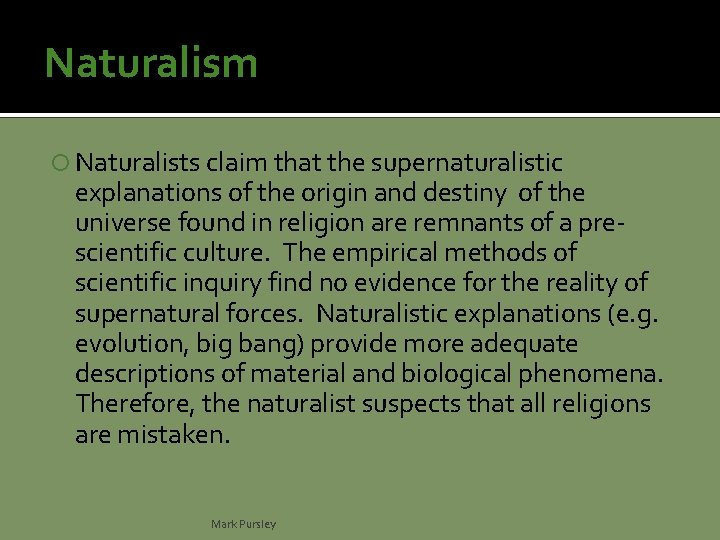 Naturalism

Naturalists claim that the supernaturalistic explanations of the origin and destiny of the universe found in religion are remnants of a pre-scientific culture. The empirical methods of scientific inquiry find no evidence for the reality of supernatural forces. Naturalistic explanations (e.g. evolution, big bang) provide more adequate descriptions of material and biological phenomena. Therefore, the naturalist suspects that all religions are mistaken.

Mark Pursley